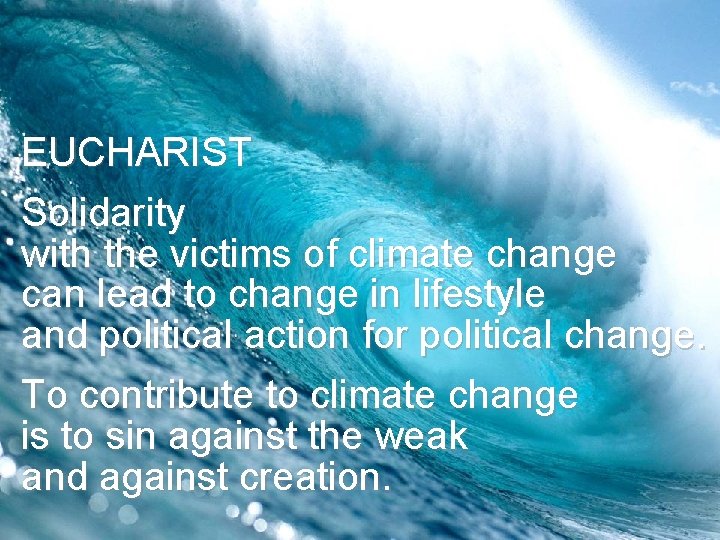 EUCHARIST

Solidarity with the victims of climate change can lead to change in lifestyle and political action for political change.

To contribute to climate change is to sin against the weak and against creation.